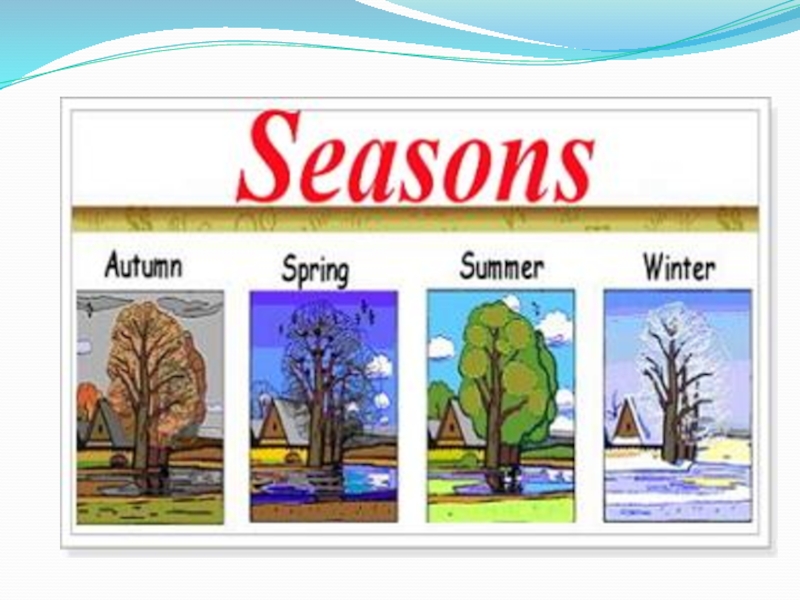 Seasons

Autumn

Spring

Summer

Winter